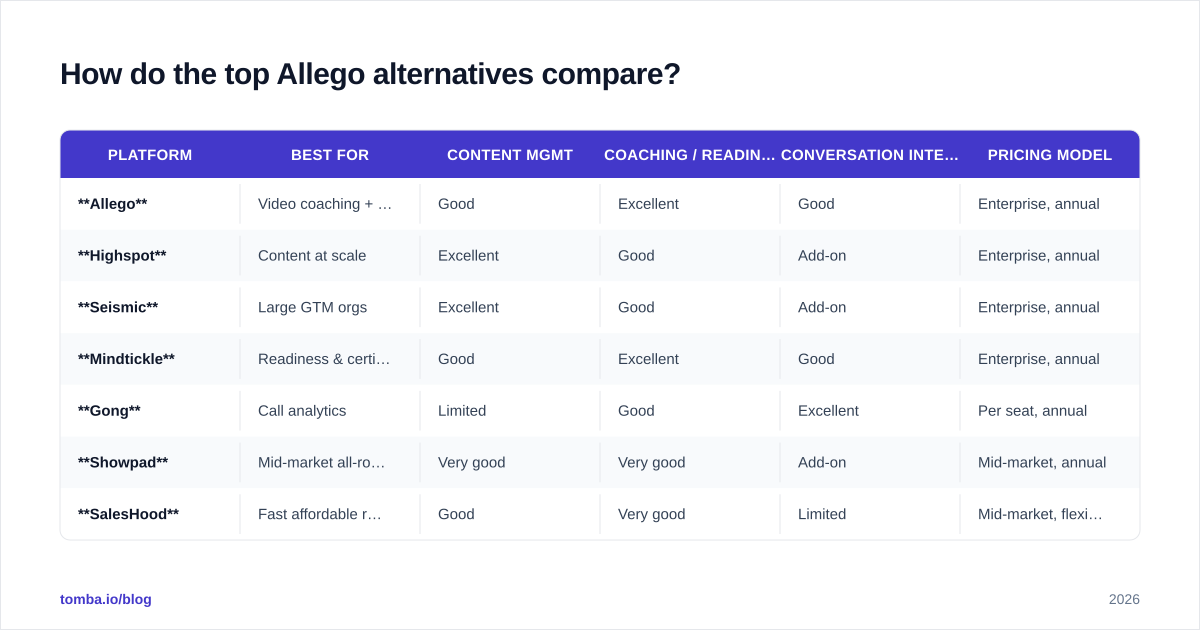 How do the top Allego alternatives compare?

| PLATFORM | BEST FOR | CONTENT MGMT | COACHING / READIN… | CONVERSATION INTE… | PRICING MODEL |
|---|---|---|---|---|---|
| \*\*Allego\*\* | Video coaching + … | Good | Excellent | Good | Enterprise, annual |
| \*\*Highspot\*\* | Content at scale | Excellent | Good | Add-on | Enterprise, annual |
| \*\*Seismic\*\* | Large GTM orgs | Excellent | Good | Add-on | Enterprise, annual |
| \*\*Mindtickle\*\* | Readiness & certi… | Good | Excellent | Good | Enterprise, annual |
| \*\*Gong\*\* | Call analytics | Limited | Good | Excellent | Per seat, annual |
| \*\*Showpad\*\* | Mid-market all-ro… | Very good | Very good | Add-on | Mid-market, annual |
| \*\*SalesHood\*\* | Fast affordable r… | Good | Very good | Limited | Mid-market, flexi… |

tomba.io/blog

2026